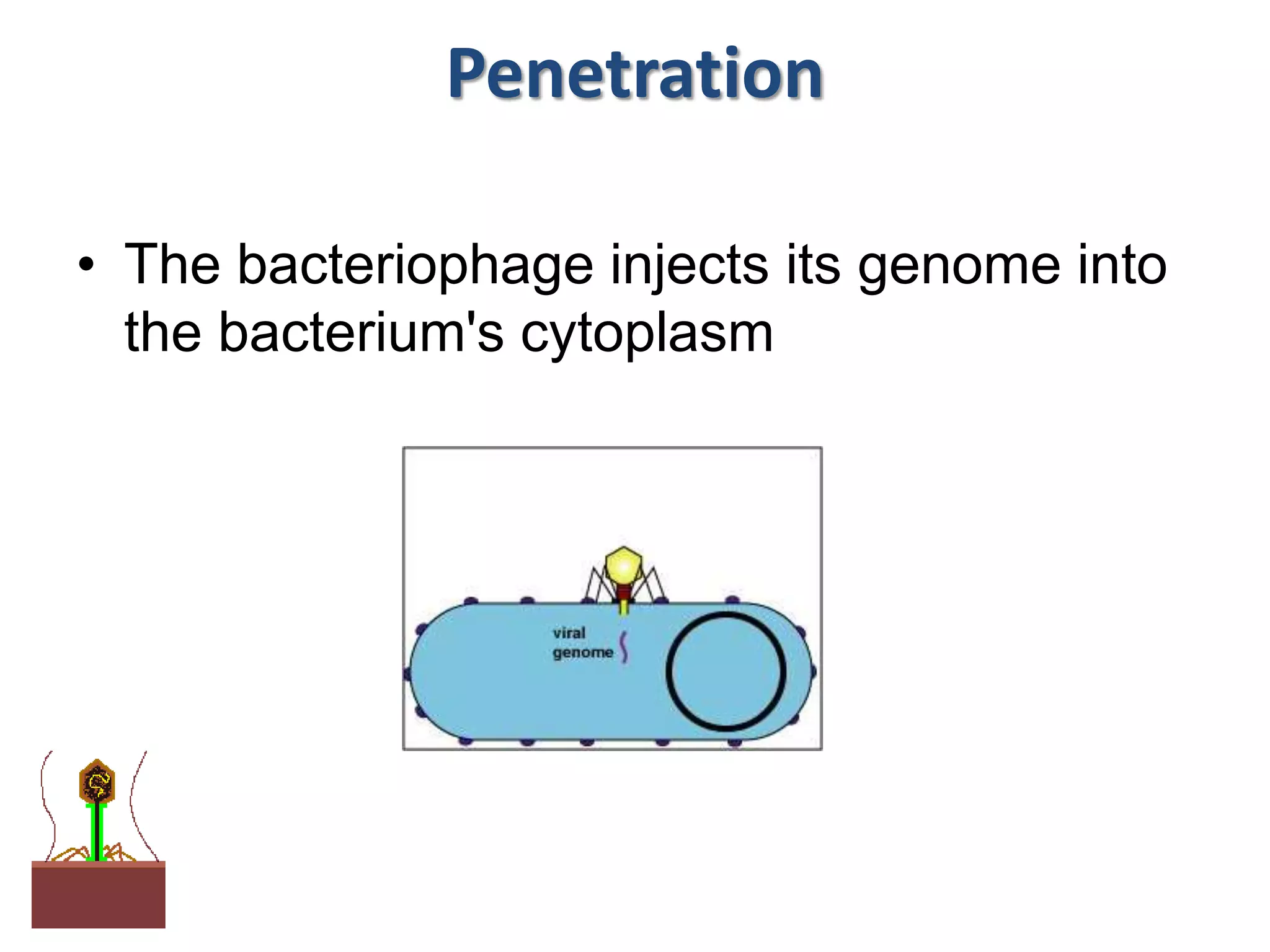 Penetration

• The bacteriophage injects its genome into the bacterium's cytoplasm

viral genome